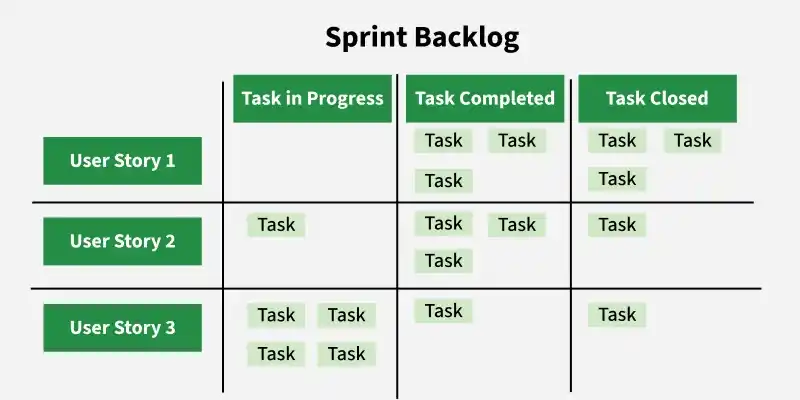 Sprint Backlog

| | Task in Progress | Task Completed | Task Closed |
|---|---|---|---|
| User Story 1 | | Task Task Task | Task Task Task |
| User Story 2 | Task | Task Task Task | Task |
| User Story 3 | Task Task Task Task | Task | Task |